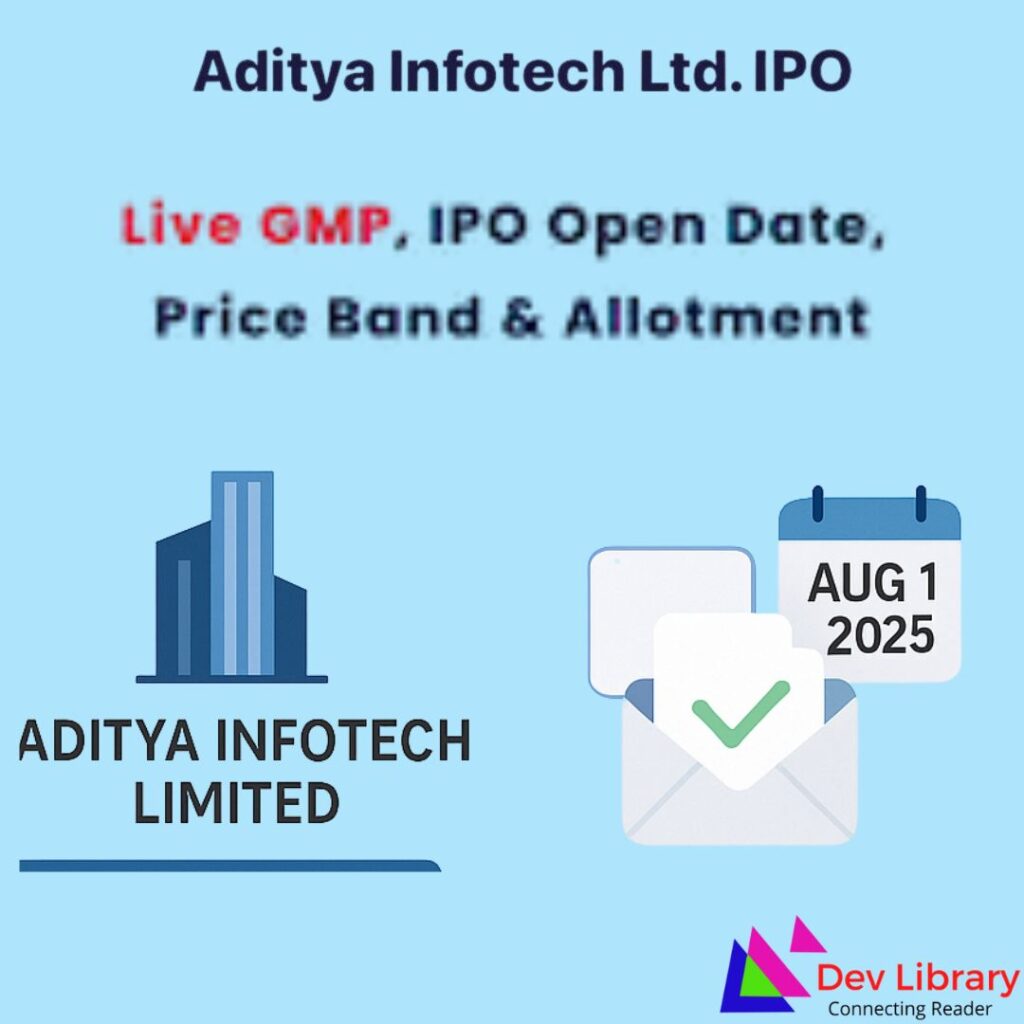 Aditya Infotech Ltd. IPO

Live GMP, IPO Open Date, Price Band & Allotment

ADITYA INFOTECH LIMITED

AUG 1 2025

Dev Library
Connecting Reader